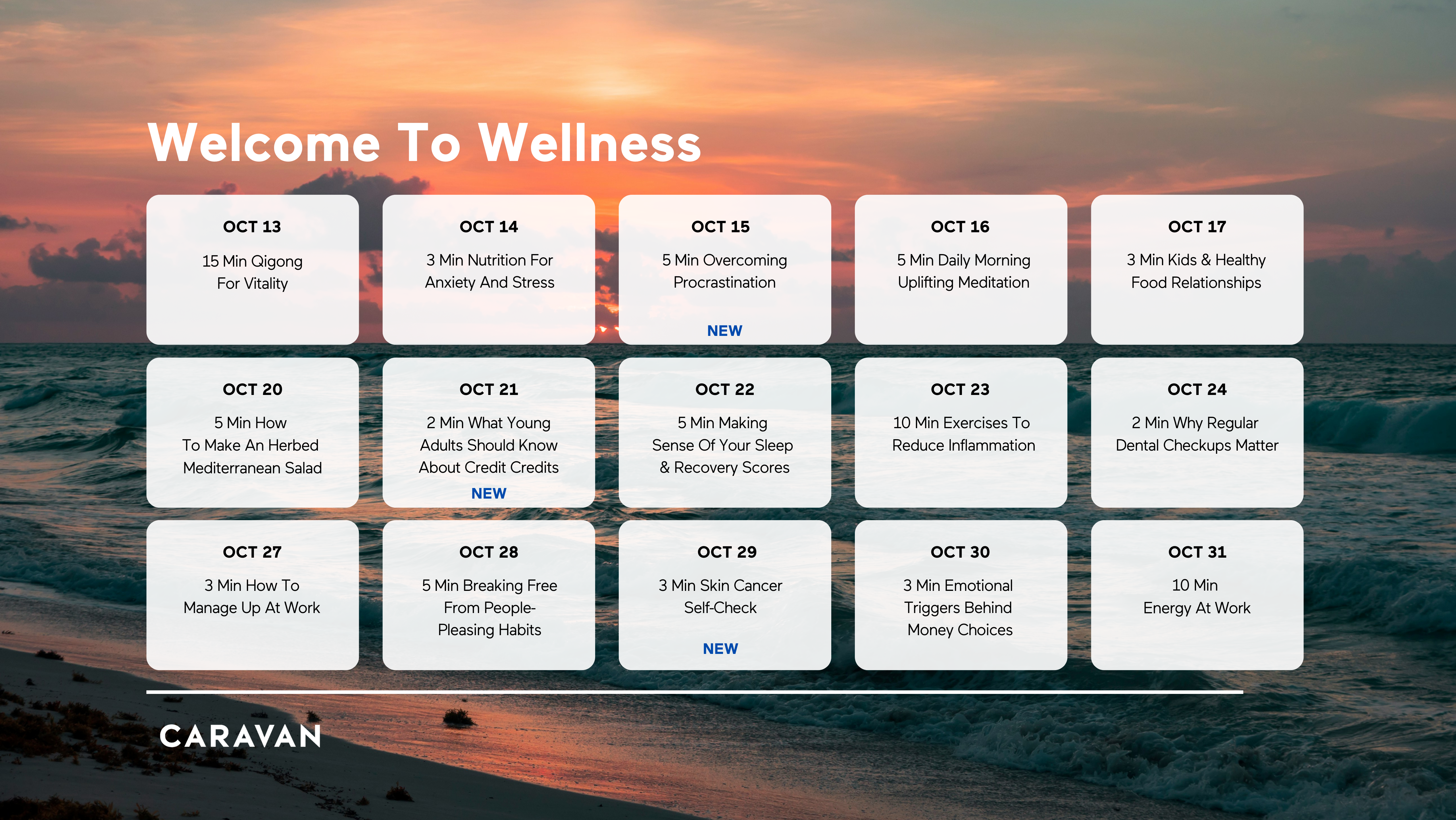 Welcome To Wellness

OCT 13
15 Min Qigong For Vitality

OCT 14
3 Min Nutrition For Anxiety And Stress

OCT 15
5 Min Overcoming Procrastination
NEW

OCT 16
5 Min Daily Morning Uplifting Meditation

OCT 17
3 Min Kids & Healthy Food Relationships

OCT 20
5 Min How To Make An Herbed Mediterranean Salad

OCT 21
2 Min What Young Adults Should Know About Credit Credits
NEW

OCT 22
5 Min Making Sense Of Your Sleep & Recovery Scores

OCT 23
10 Min Exercises To Reduce Inflammation

OCT 24
2 Min Why Regular Dental Checkups Matter

OCT 27
3 Min How To Manage Up At Work

OCT 28
5 Min Breaking Free From People-Pleasing Habits

OCT 29
3 Min Skin Cancer Self-Check
NEW

OCT 30
3 Min Emotional Triggers Behind Money Choices

OCT 31
10 Min Energy At Work

CARAVAN